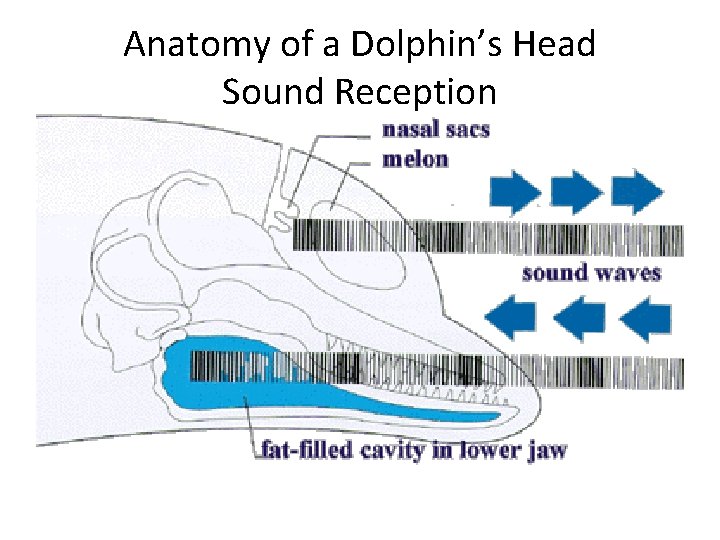 Anatomy of a Dolphin's Head
Sound Reception

nasal sacs
melon
sound waves
fat-filled cavity in lower jaw